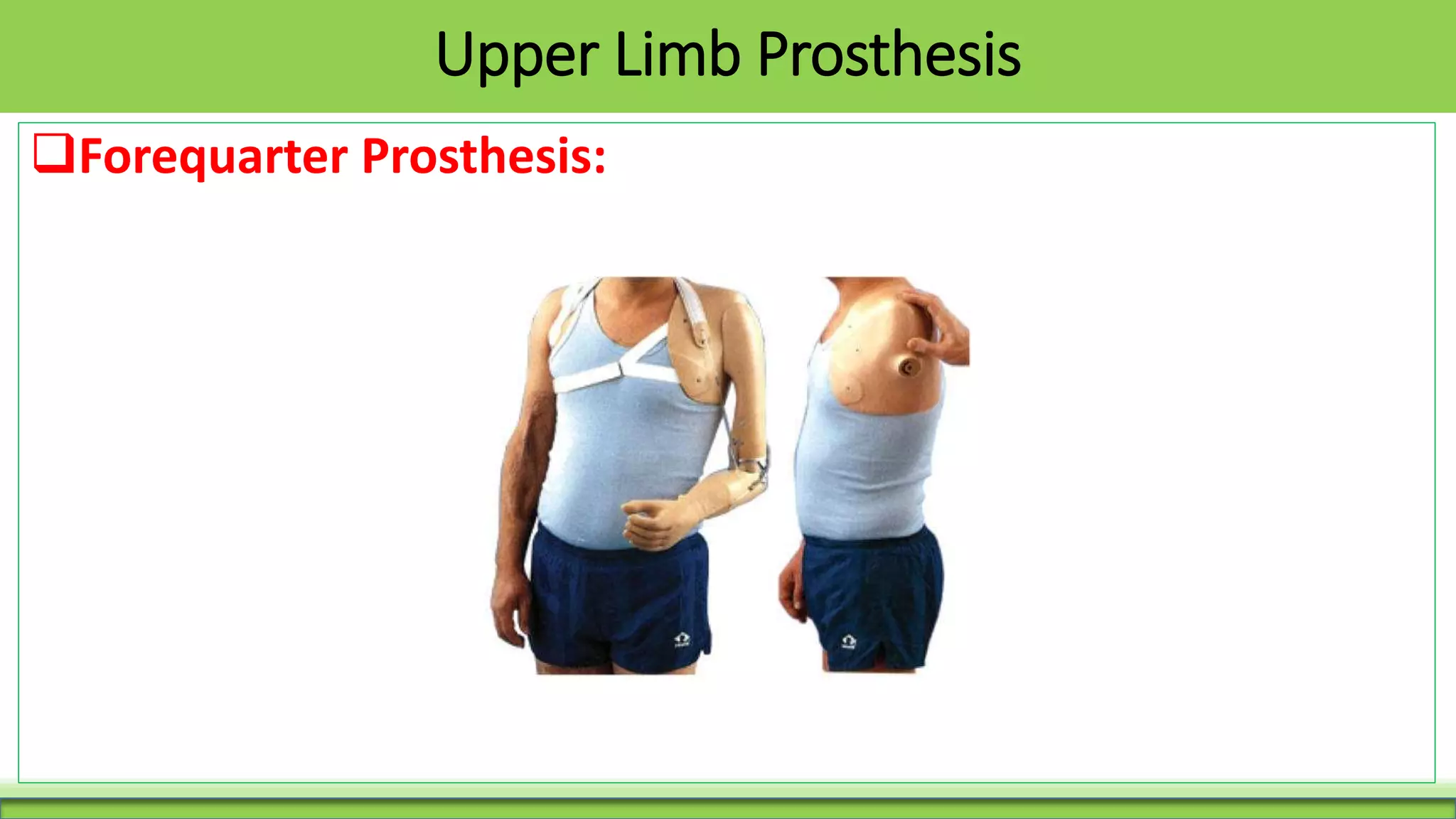 Upper Limb Prosthesis

❑Forequarter Prosthesis: